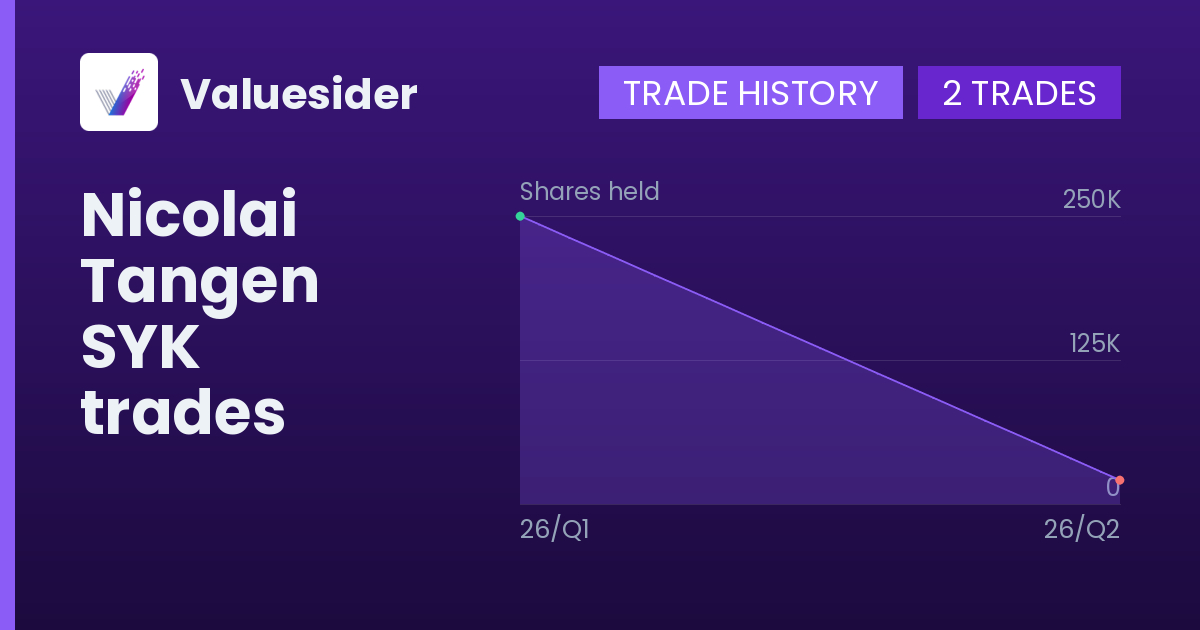 Valuesider

TRADE HISTORY 2 TRADES

Nicolai Tangen SYK trades

Shares held

250K

125K

0

26/Q1

26/Q2